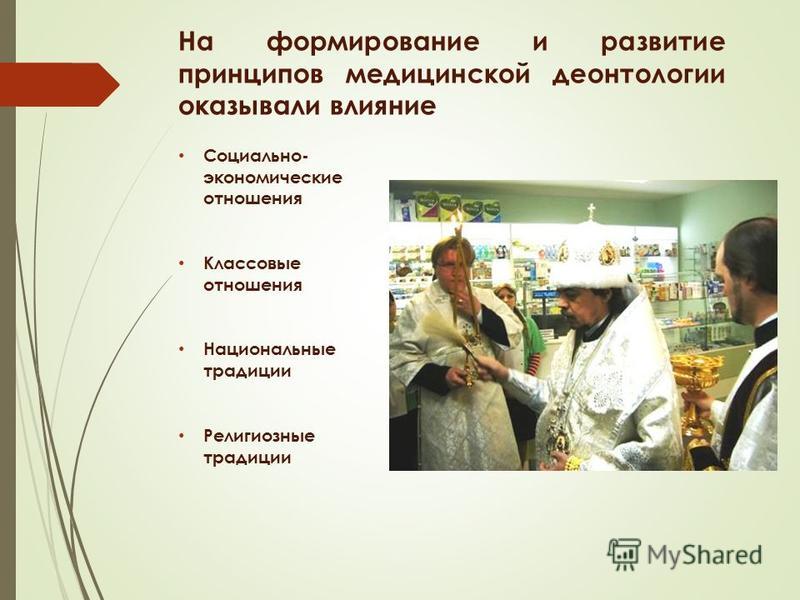 На формирование и развитие принципов медицинской деонтологии оказывали влияние

• Социально-экономические отношения

• Классовые отношения

• Национальные традиции

• Религиозные традиции

MyShared